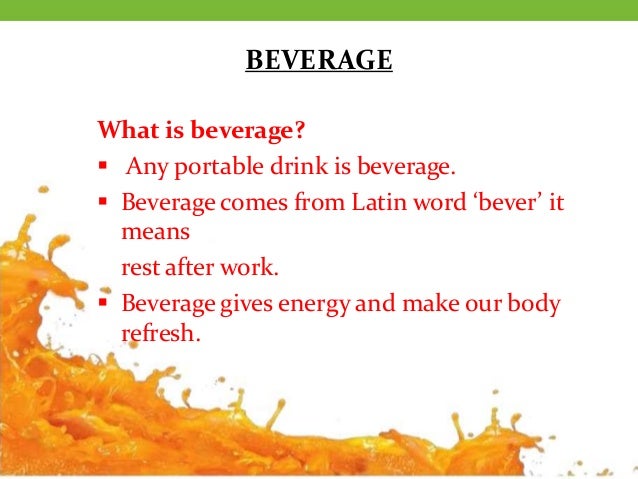 BEVERAGE

What is beverage?

▪ Any portable drink is beverage.

▪ Beverage comes from Latin word ‘bever’ it means

rest after work.

▪ Beverage gives energy and make our body refresh.